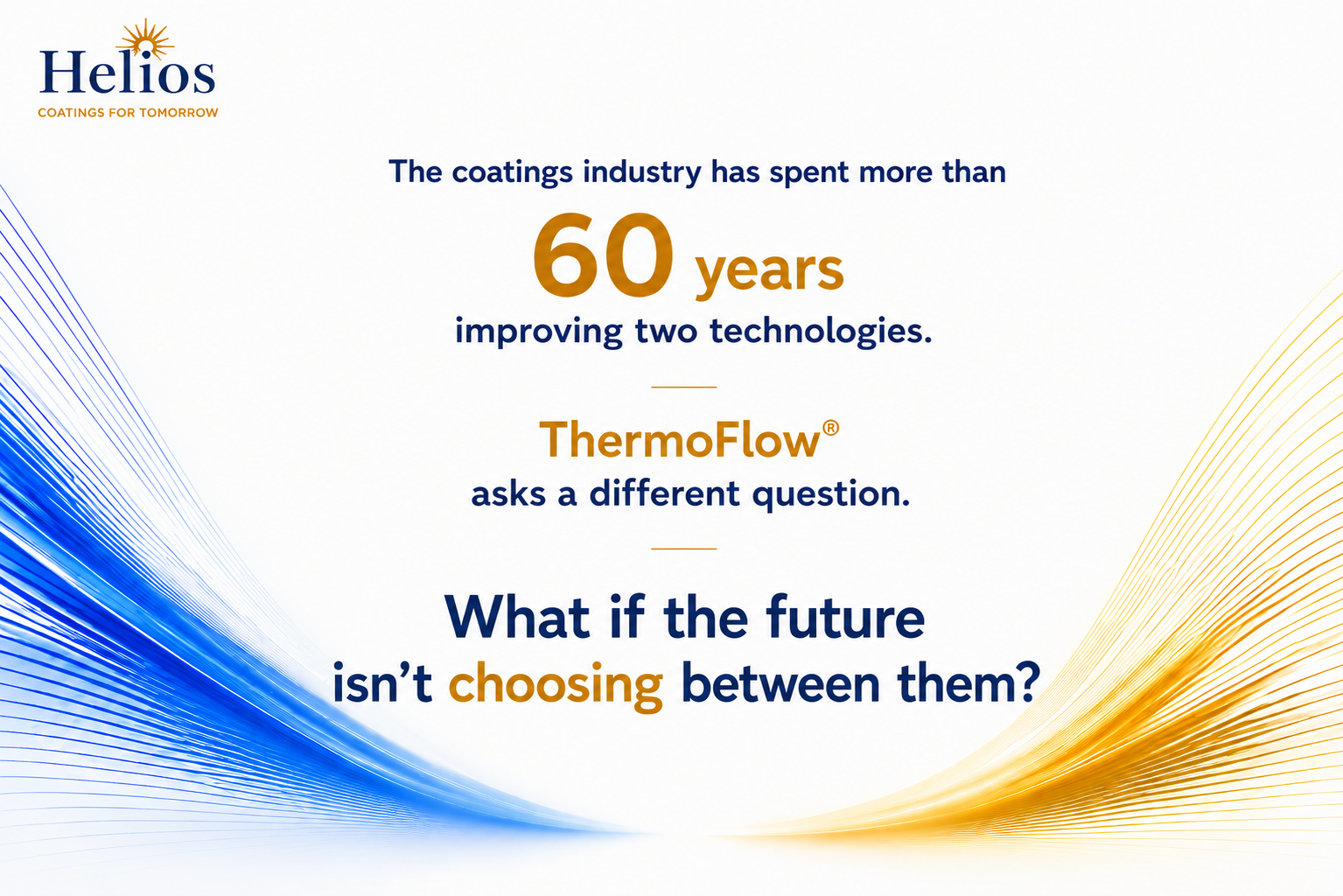 Helios
COATINGS FOR TOMORROW

The coatings industry has spent more than
60 years
improving two technologies.

ThermoFlow®
asks a different question.

What if the future isn't choosing between them?